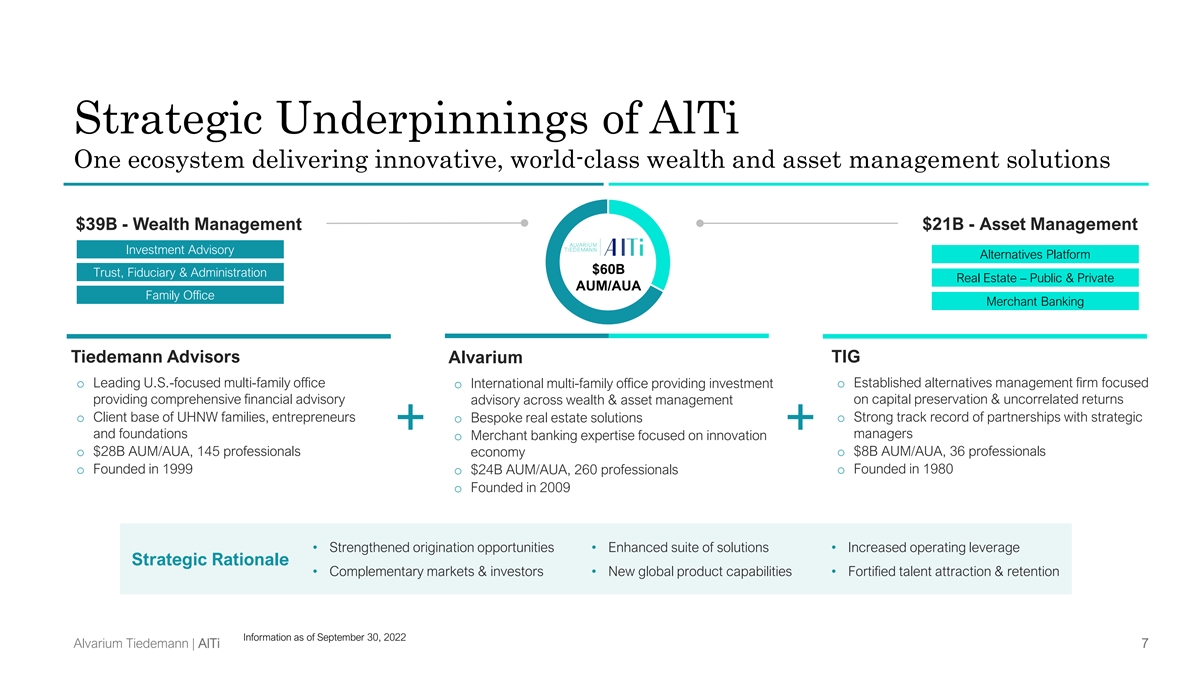 Strategic Underpinnings of AlTi
One ecosystem delivering innovative, world-class wealth and asset management solutions

$39B - Wealth Management

Investment Advisory
Trust, Fiduciary & Administration
Family Office

ALVARIUM TIEDEMANN AlTi
$60B AUM/AUA

$21B - Asset Management

Alternatives Platform
Real Estate – Public & Private
Merchant Banking

Tiedemann Advisors
o Leading U.S.-focused multi-family office providing comprehensive financial advisory
o Client base of UHNW families, entrepreneurs and foundations
o $28B AUM/AUA, 145 professionals
o Founded in 1999

+

Alvarium
o International multi-family office providing investment advisory across wealth & asset management
o Bespoke real estate solutions
o Merchant banking expertise focused on innovation economy
o $24B AUM/AUA, 260 professionals
o Founded in 2009

+

TIG
o Established alternatives management firm focused on capital preservation & uncorrelated returns
o Strong track record of partnerships with strategic managers
o $8B AUM/AUA, 36 professionals
o Founded in 1980

Strategic Rationale
• Strengthened origination opportunities
• Complementary markets & investors
• Enhanced suite of solutions
• New global product capabilities
• Increased operating leverage
• Fortified talent attraction & retention

Alvarium Tiedemann | AlTi
Information as of September 30, 2022
7